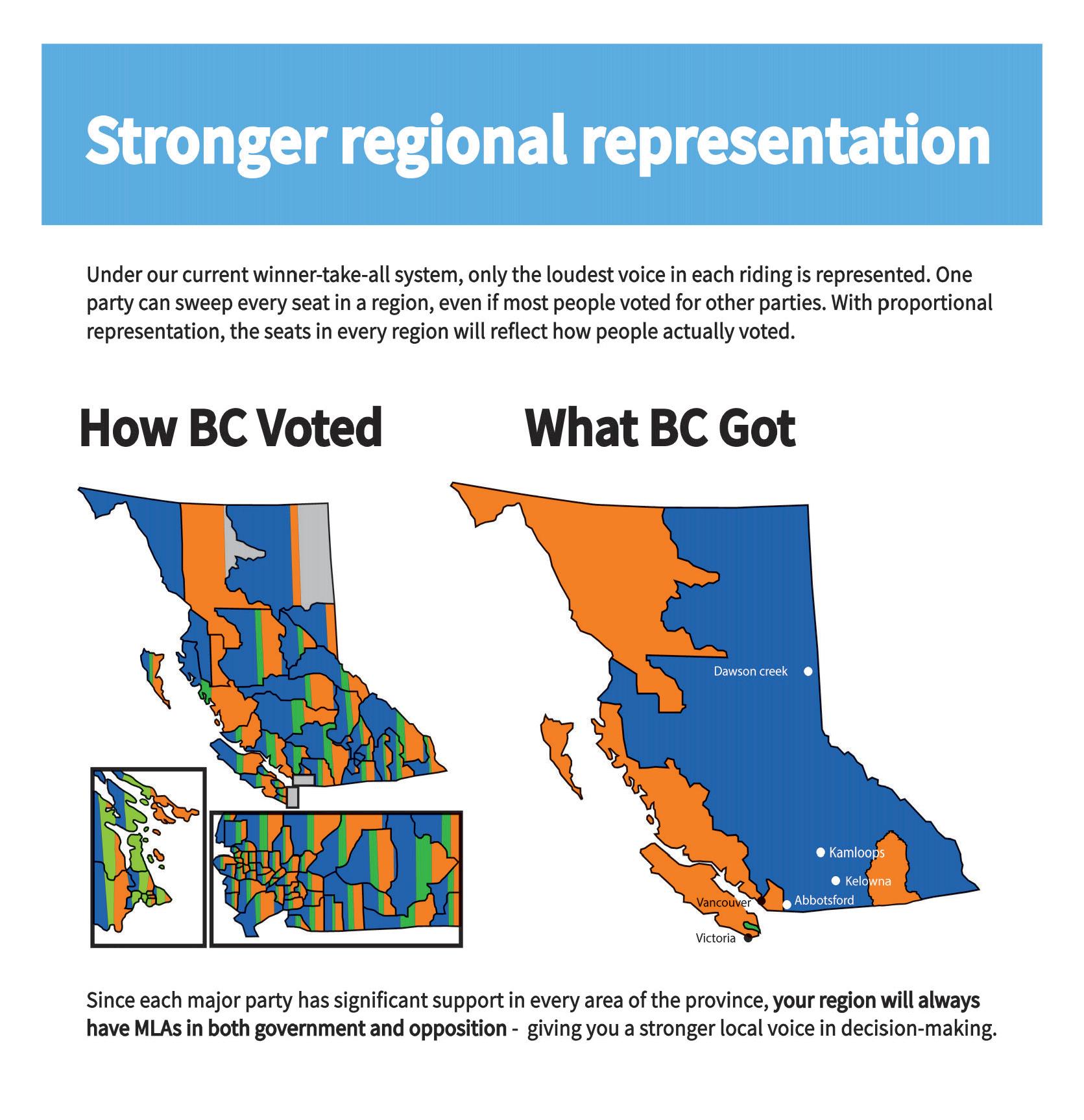 Stronger regional representation

Under our current winner-take-all system, only the loudest voice in each riding is represented. One party can sweep every seat in a region, even if most people voted for other parties. With proportional representation, the seats in every region will reflect how people actually voted.

How BC Voted

What BC Got

Dawson creek

Kamloops

Kelowna

Vancouver

Abbotsford

Victoria

Since each major party has significant support in every area of the province, your region will always have MLAs in both government and opposition - giving you a stronger local voice in decision-making.